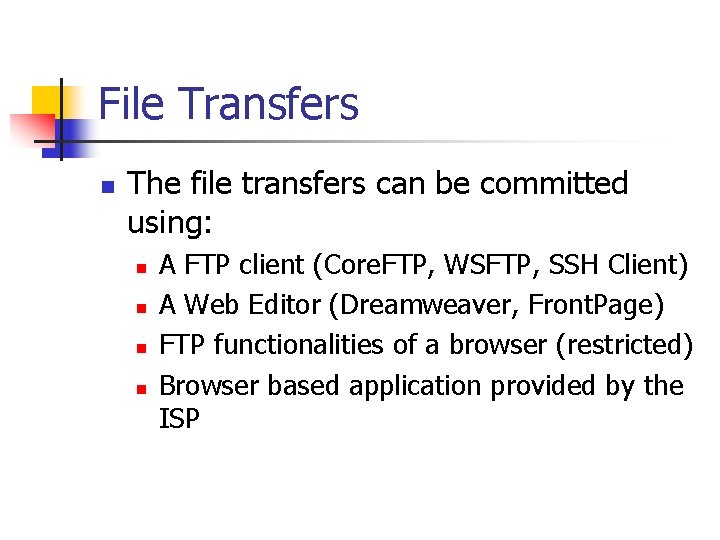 File Transfers

The file transfers can be committed using:

A FTP client (CoreFTP, WSFTP, SSH Client)

A Web Editor (Dreamweaver, FrontPage)

FTP functionalities of a browser (restricted)

Browser based application provided by the ISP